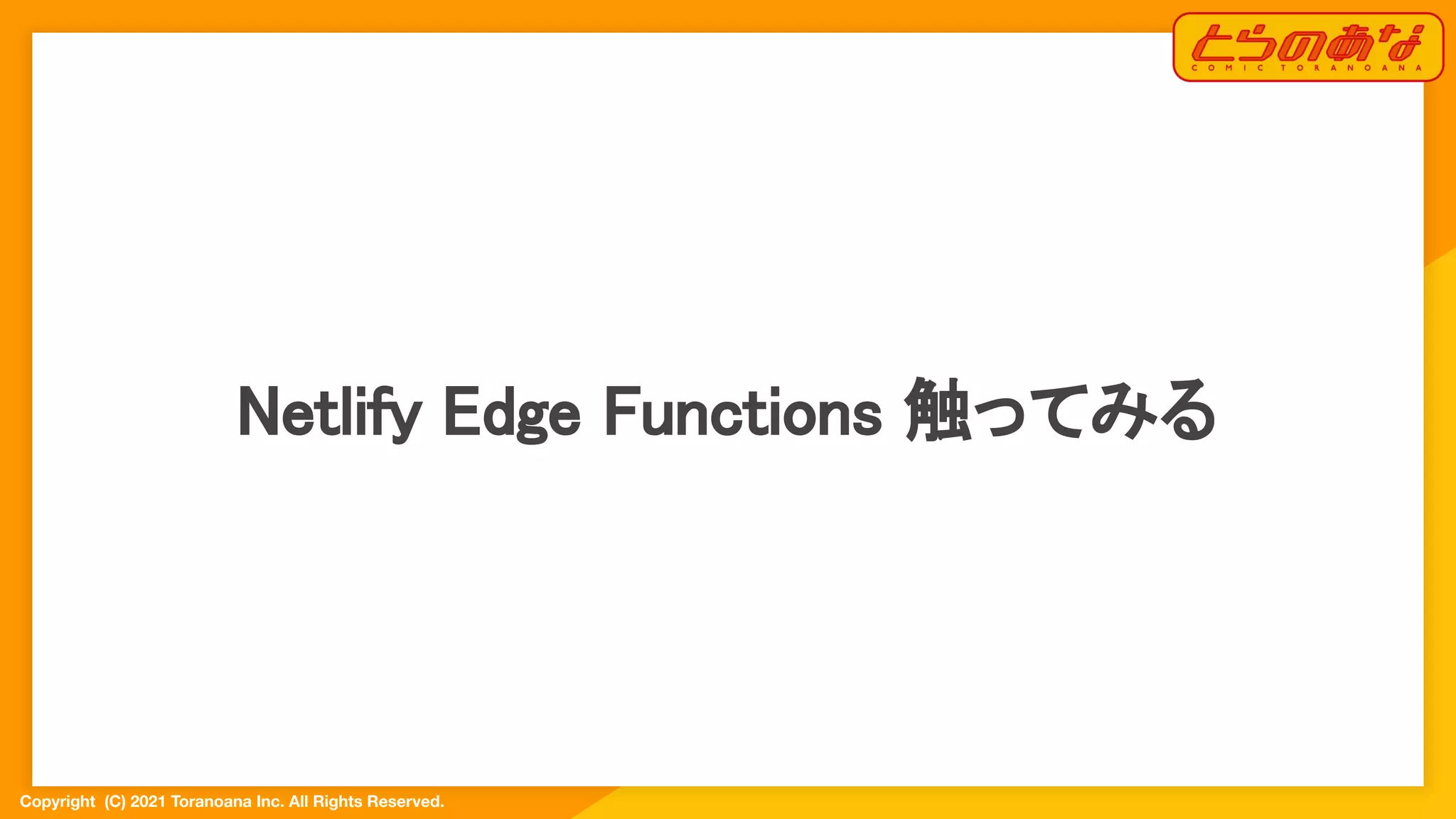 とらのあな
COMIC TORANOANA

Netlify Edge Functions 触ってみる

Copyright (C) 2021 Toranoana Inc. All Rights Reserved.